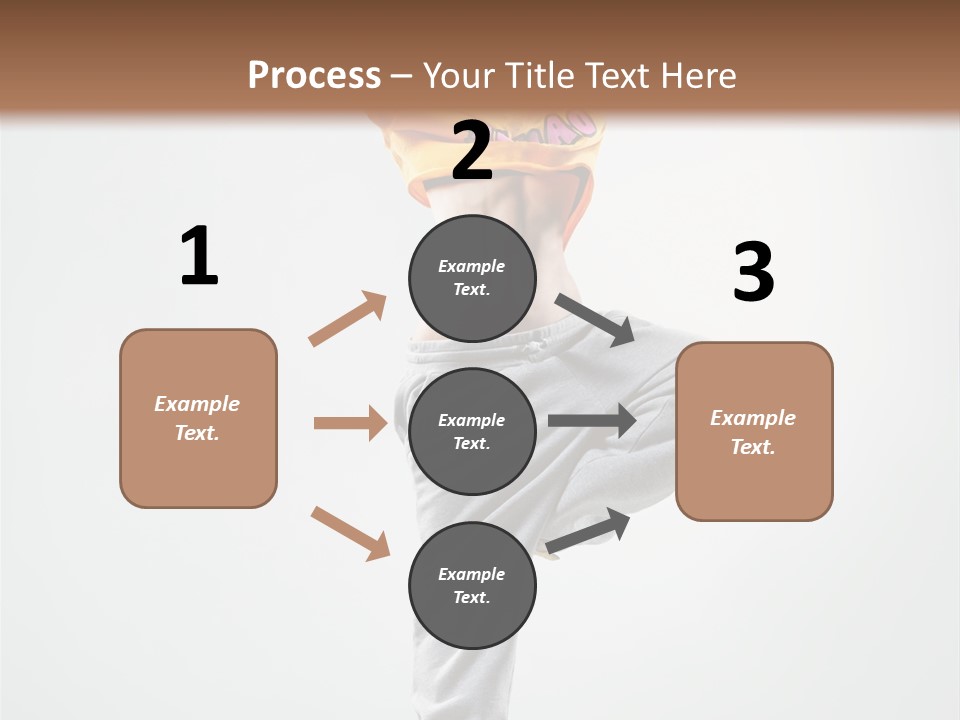 Process – Your Title Text Here

1

Example Text.

2

Example Text.

Example Text.

Example Text.

3

Example Text.